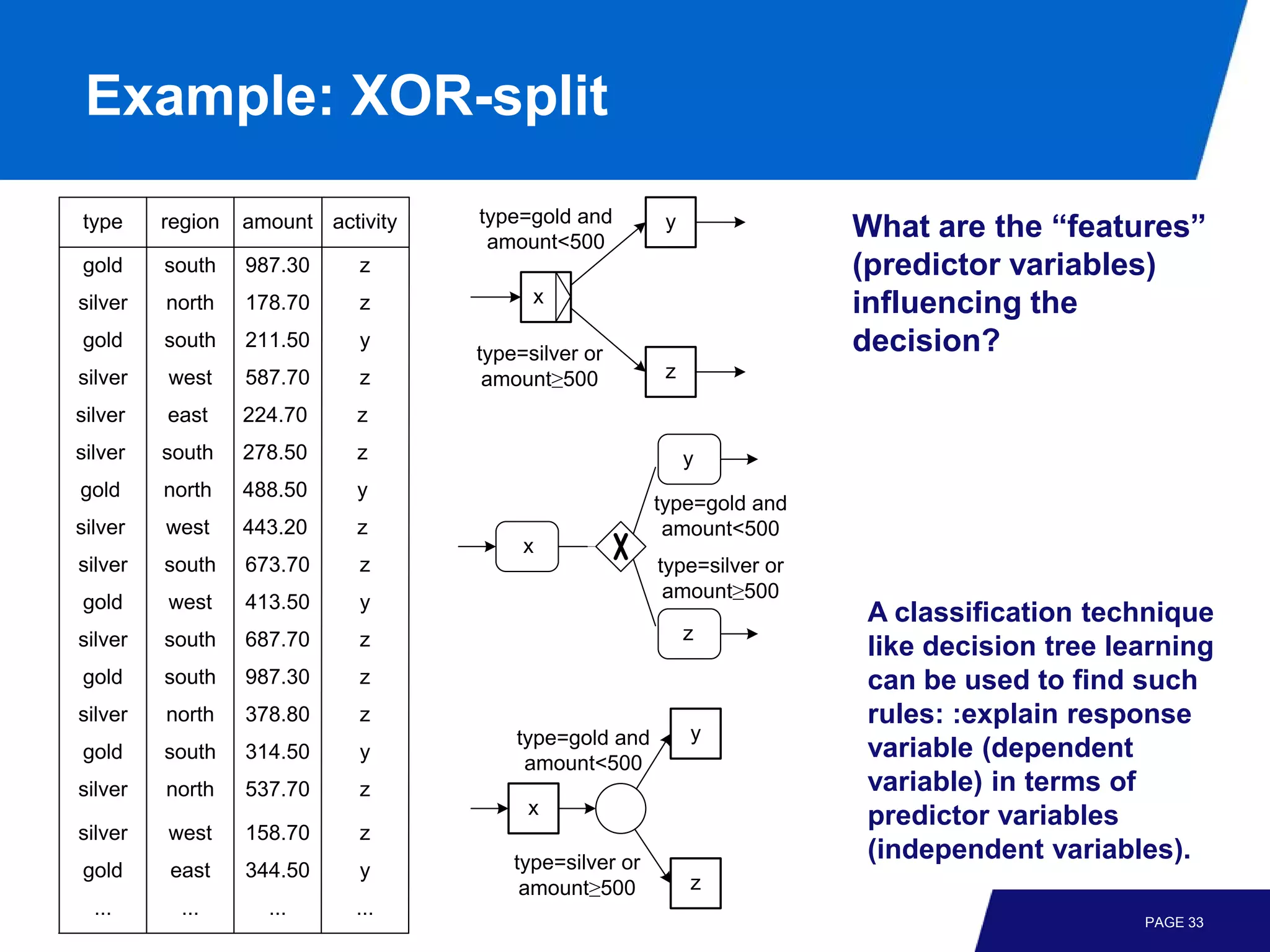 Example: XOR-split

| type | region | amount | activity |
|---|---|---|---|
| gold | south | 987.30 | z |
| silver | north | 178.70 | z |
| gold | south | 211.50 | y |
| silver | west | 587.70 | z |
| silver | east | 224.70 | z |
| silver | south | 278.50 | z |
| gold | north | 488.50 | y |
| silver | west | 443.20 | z |
| silver | south | 673.70 | z |
| gold | west | 413.50 | y |
| silver | south | 687.70 | z |
| gold | south | 987.30 | z |
| silver | north | 378.80 | z |
| gold | south | 314.50 | y |
| silver | north | 537.70 | z |
| silver | west | 158.70 | z |
| gold | east | 344.50 | y |
| ... | ... | ... | ... |

type=gold and amount<500

y

x

type=silver or amount≥500

z

y

type=gold and amount<500

x

type=silver or amount≥500

z

type=gold and amount<500

y

x

type=silver or amount≥500

z

What are the “features” (predictor variables) influencing the decision?

A classification technique like decision tree learning can be used to find such rules: :explain response variable (dependent variable) in terms of predictor variables (independent variables).

PAGE 33